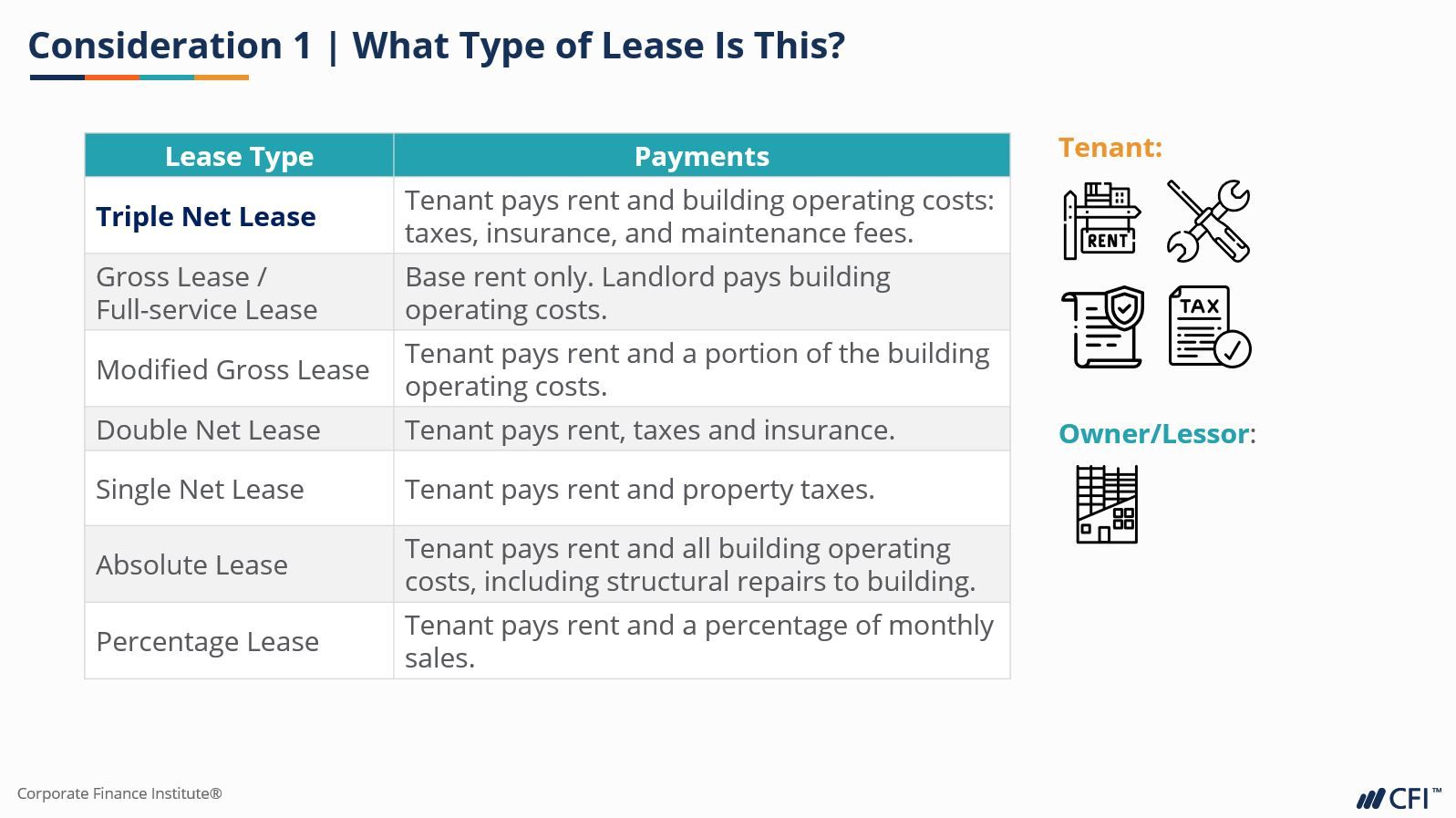 Consideration 1 | What Type of Lease Is This?

| Lease Type | Payments |
|---|---|
| Triple Net Lease | Tenant pays rent and building operating costs: taxes, insurance, and maintenance fees. |
| Gross Lease / Full-service Lease | Base rent only. Landlord pays building operating costs. |
| Modified Gross Lease | Tenant pays rent and a portion of the building operating costs. |
| Double Net Lease | Tenant pays rent, taxes and insurance. |
| Single Net Lease | Tenant pays rent and property taxes. |
| Absolute Lease | Tenant pays rent and all building operating costs, including structural repairs to building. |
| Percentage Lease | Tenant pays rent and a percentage of monthly sales. |

Tenant:

RENT

TAX

Owner/Lessor:

Corporate Finance Institute®

CFI™